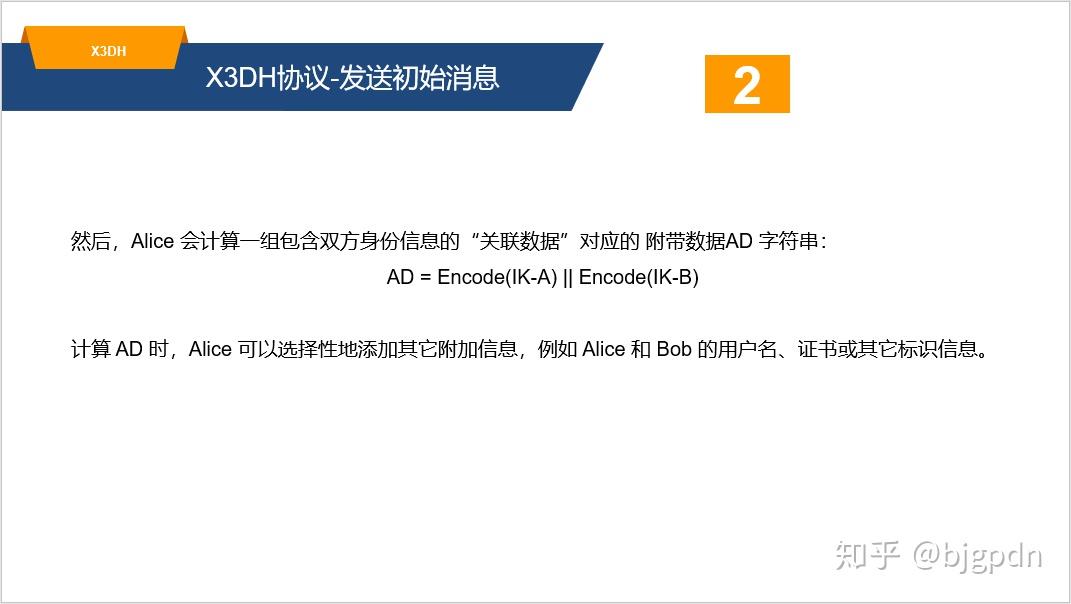 X3DH

X3DH协议-发送初始消息

2

然后，Alice 会计算一组包含双方身份信息的“关联数据”对应的 附带数据AD 字符串：

AD = Encode(IK-A) || Encode(IK-B)

计算 AD 时，Alice 可以选择性地添加其它附加信息，例如 Alice 和 Bob 的用户名、证书或其它标识信息。

知乎 @bjgpdn